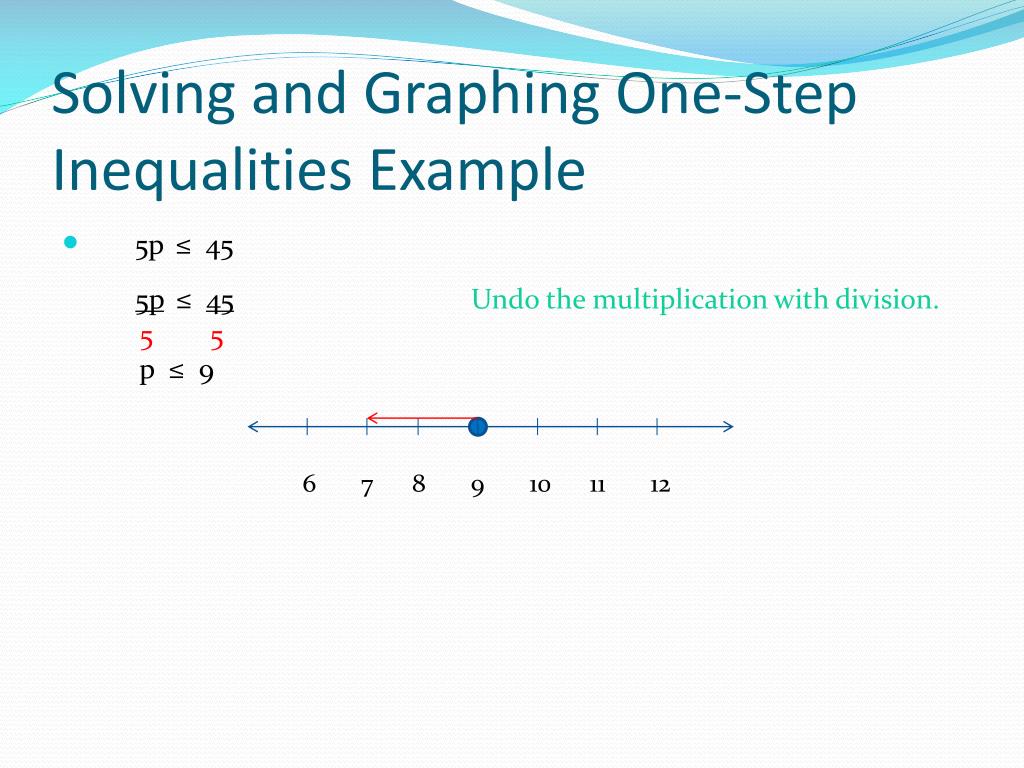 Solving and Graphing One-Step Inequalities Example

$5p \leq 45$

$\frac{5p}{5} \leq \frac{45}{5}$

Undo the multiplication with division.

$p \leq 9$

6 7 8 9 10 11 12